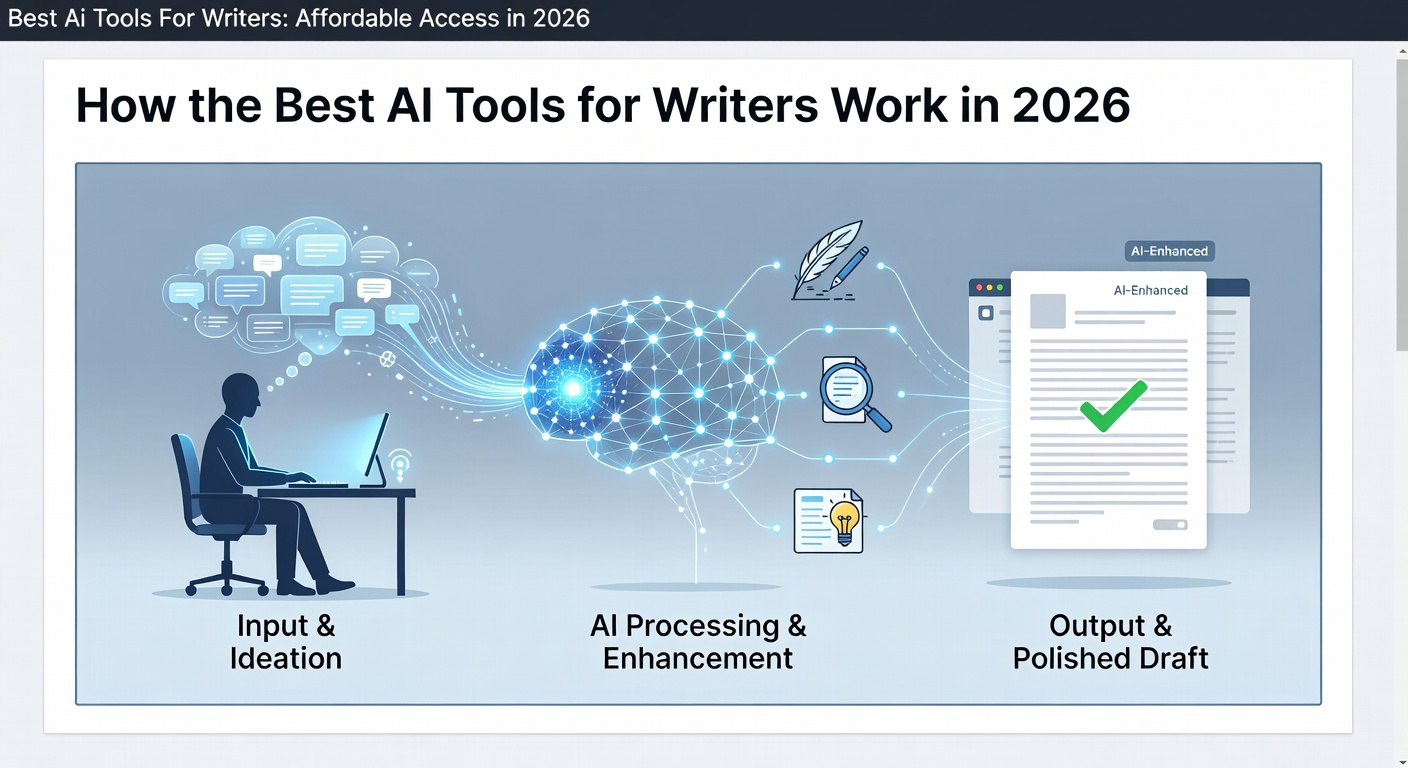 Best Ai Tools For Writers: Affordable Access in 2026

How the Best AI Tools for Writers Work in 2026

AI-Enhanced

AI-Enhanced

Input & Ideation

AI Processing & Enhancement

Output & Polished Draft